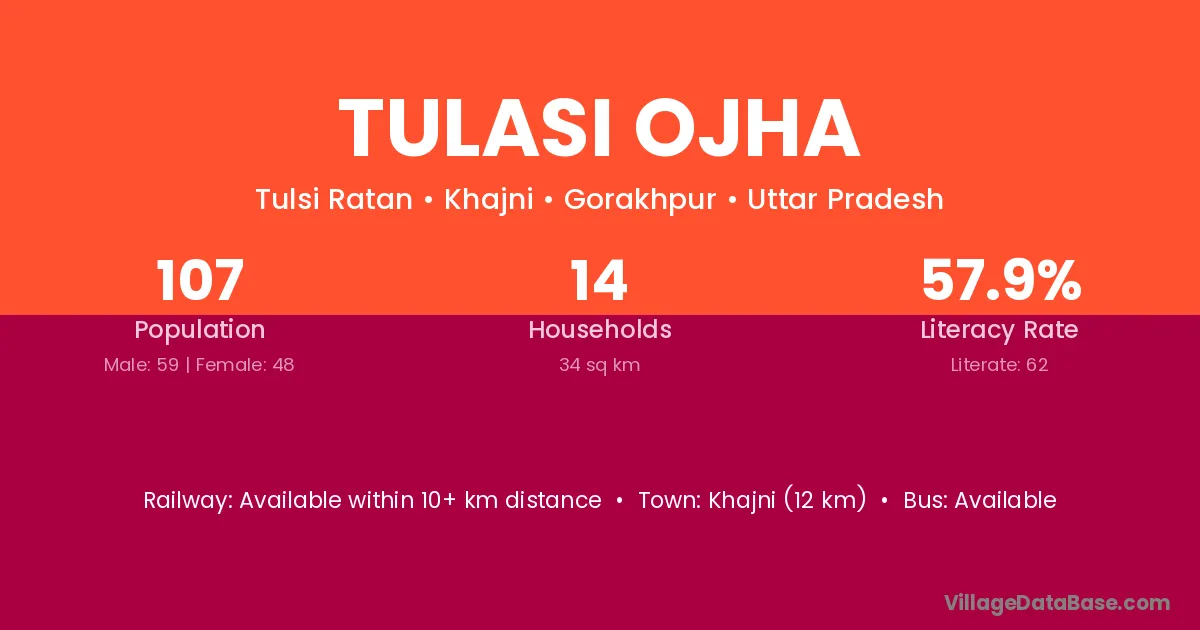 TULASI OJHA

Tulsi Ratan • Khajni • Gorakhpur • Uttar Pradesh

107
Population
Male: 59 | Female: 48

14
Households
34 sq km

57.9%
Literacy Rate
Literate: 62

Railway: Available within 10+ km distance • Town: Khajni (12 km) • Bus: Available

VillageDataBase.com